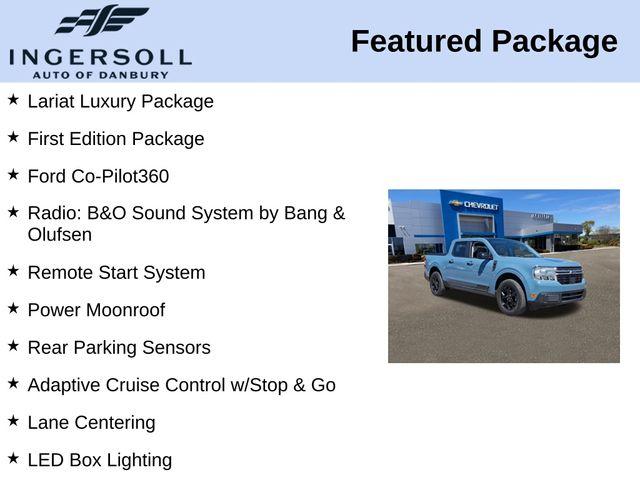 INGERSOLL
AUTO OF DANBURY

Featured Package

★ Lariat Luxury Package

★ First Edition Package

★ Ford Co-Pilot360

★ Radio: B&O Sound System by Bang & Olufsen

★ Remote Start System

★ Power Moonroof

★ Rear Parking Sensors

★ Adaptive Cruise Control w/Stop & Go

★ Lane Centering

★ LED Box Lighting

CHEVROLET